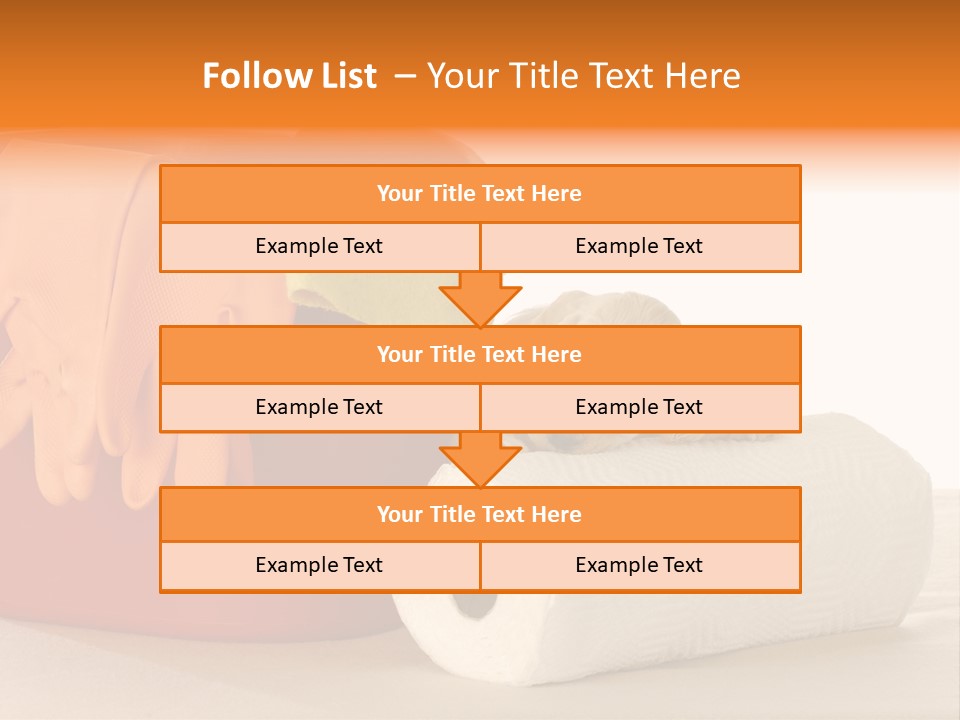 Follow List – Your Title Text Here

Your Title Text Here

Example Text
Example Text

Your Title Text Here

Example Text
Example Text

Your Title Text Here

Example Text
Example Text